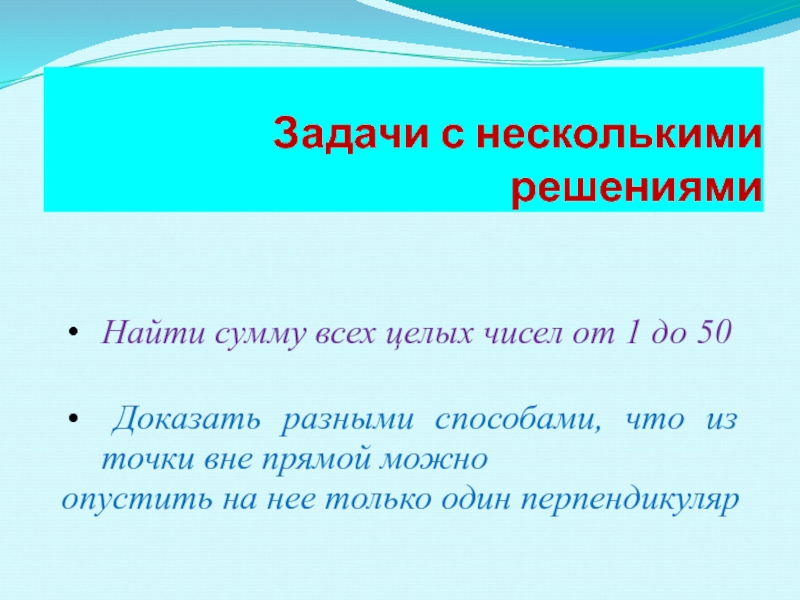 Задачи с несколькими решениями

• Найти сумму всех целых чисел от 1 до 50

• Доказать разными способами, что из точки вне прямой можно опустить на нее только один перпендикуляр